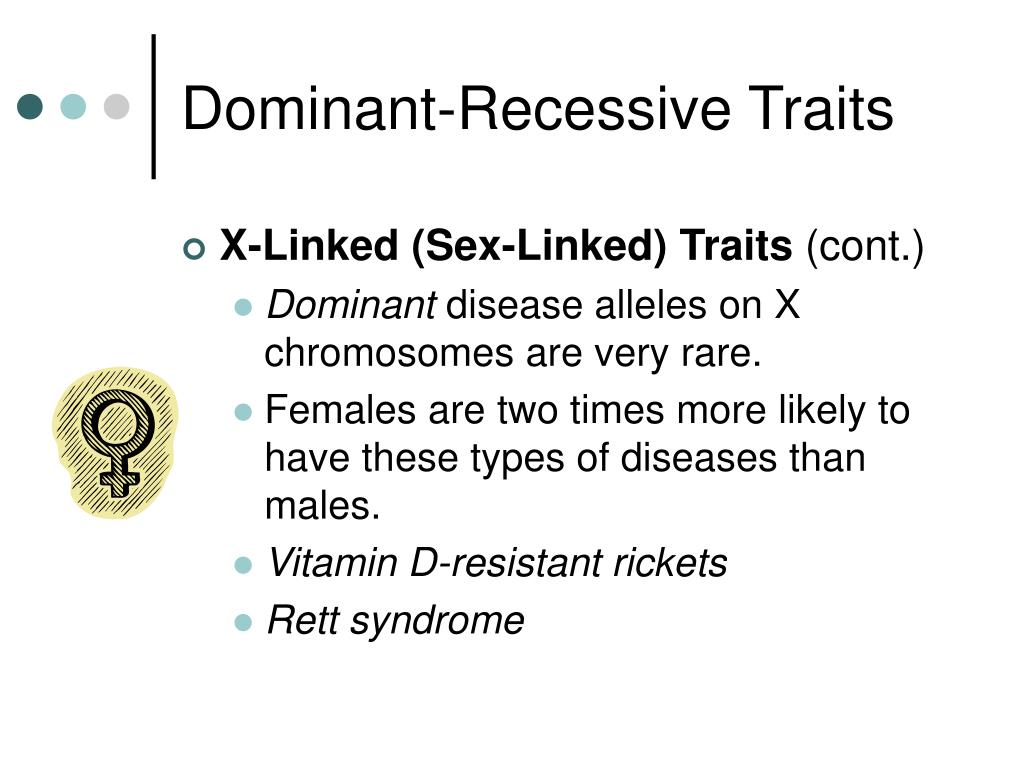 Dominant-Recessive Traits

X-Linked (Sex-Linked) Traits (cont.)

Dominant disease alleles on X chromosomes are very rare.

Females are two times more likely to have these types of diseases than males.

Vitamin D-resistant rickets

Rett syndrome